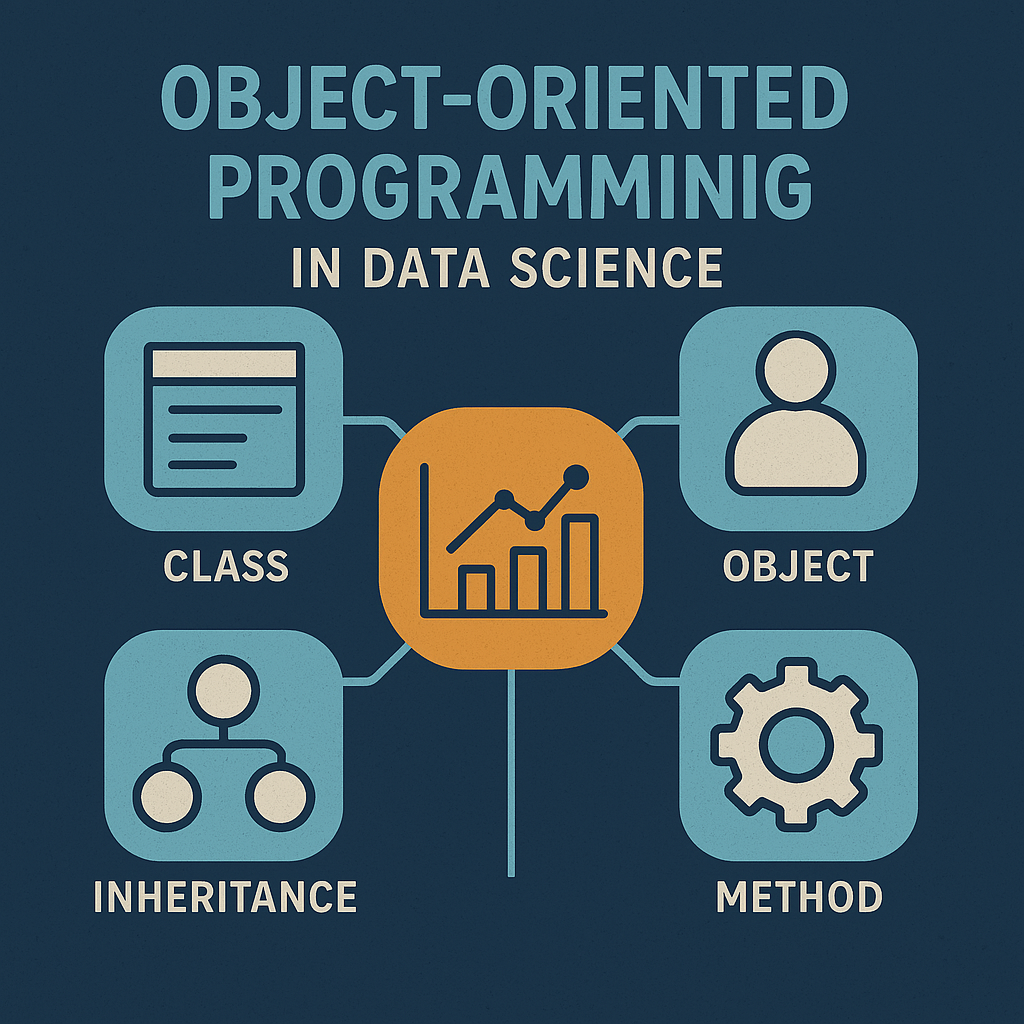 OBJECT-ORIENTED PROGRAMMINIG
IN DATA SCIENCE

CLASS

OBJECT

INHERITANCE

METHOD